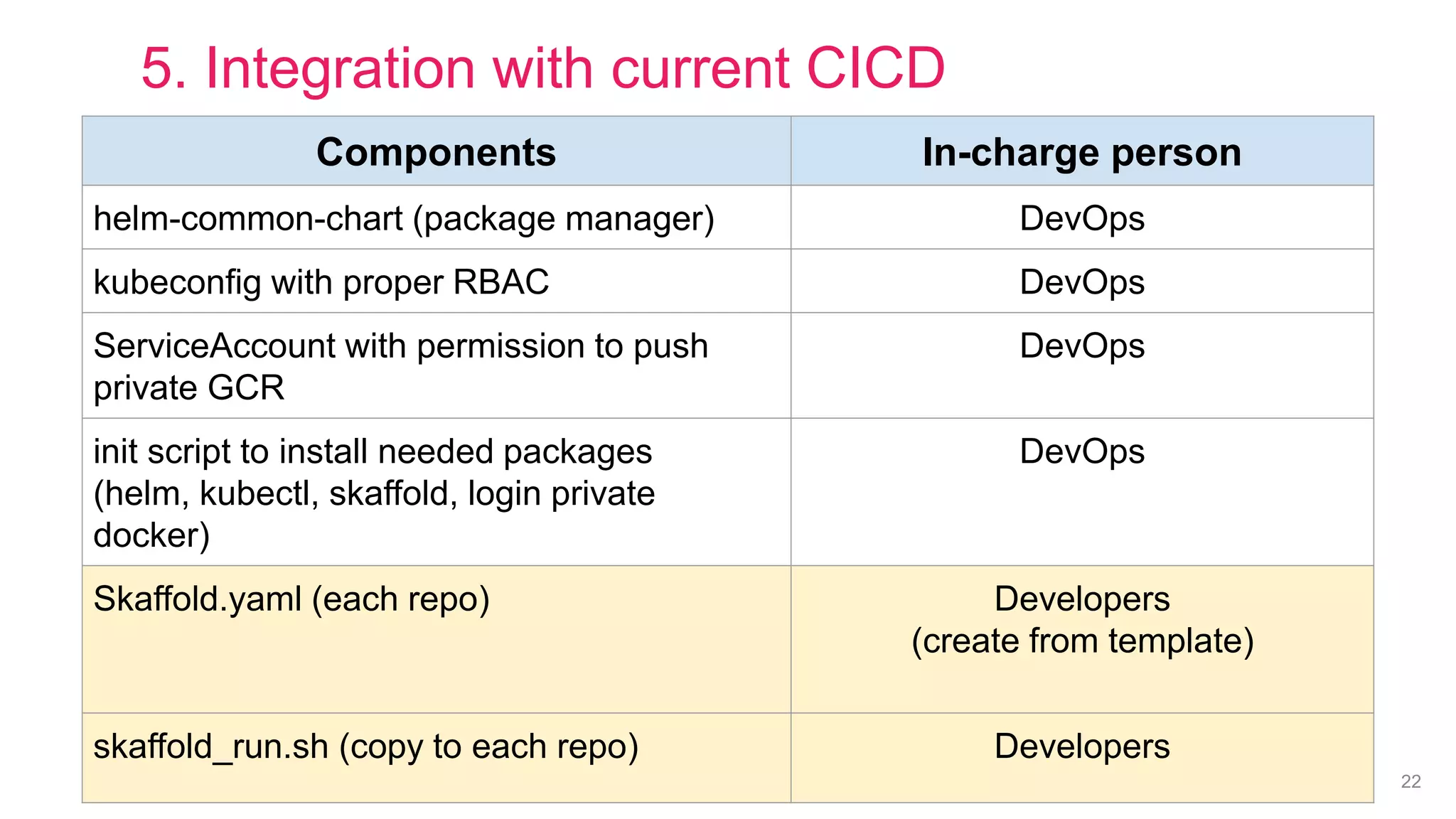 5. Integration with current CICD

| Components | In-charge person |
|---|---|
| helm-common-chart (package manager) | DevOps |
| kubeconfig with proper RBAC | DevOps |
| ServiceAccount with permission to push private GCR | DevOps |
| init script to install needed packages (helm, kubectl, skaffold, login private docker) | DevOps |
| Skaffold.yaml (each repo) | Developers (create from template) |
| skaffold_run.sh (copy to each repo) | Developers |

22